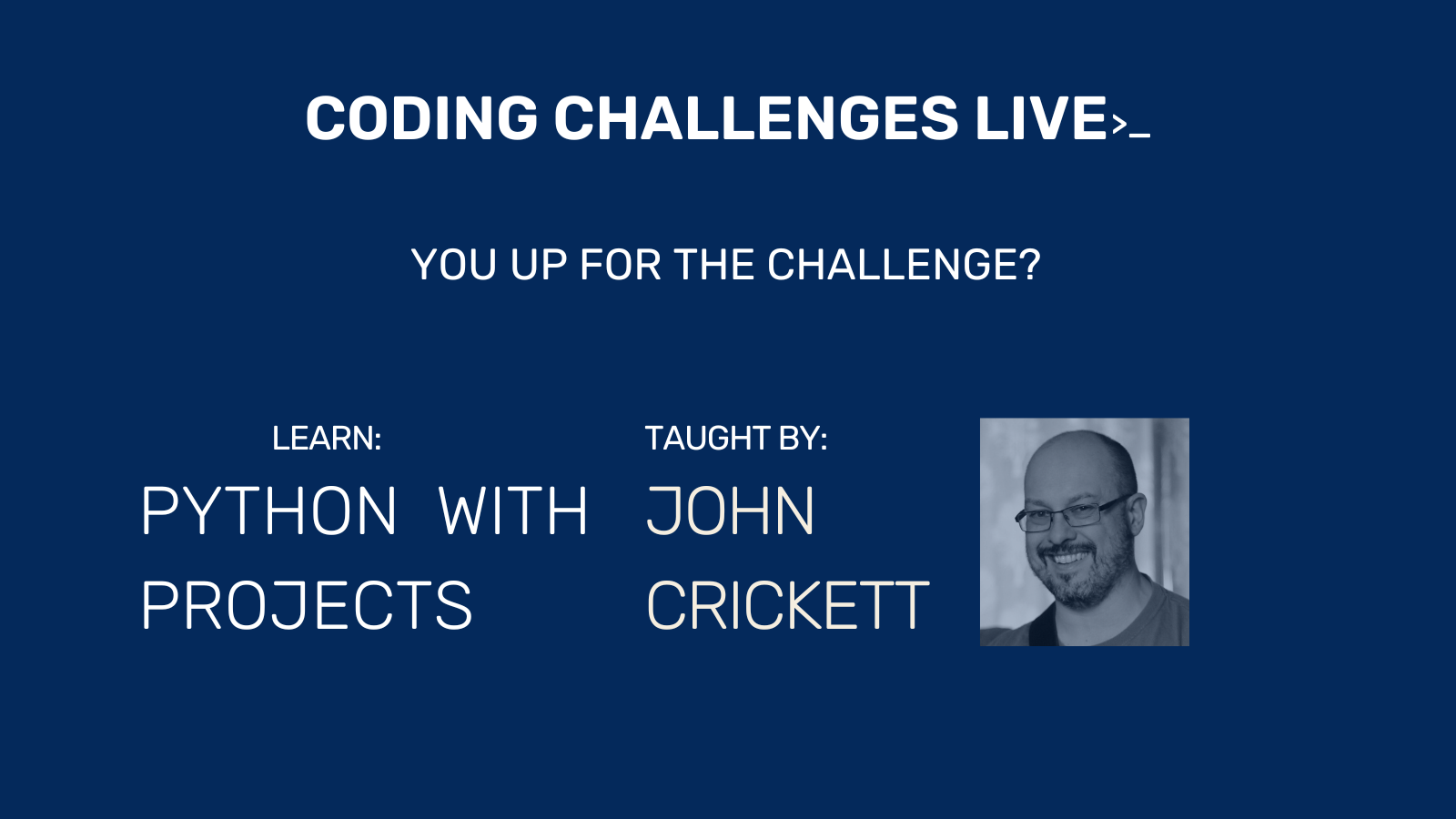 CODING CHALLENGES LIVE>_

YOU UP FOR THE CHALLENGE?

LEARN:
PYTHON WITH PROJECTS

TAUGHT BY:
JOHN CRICKETT